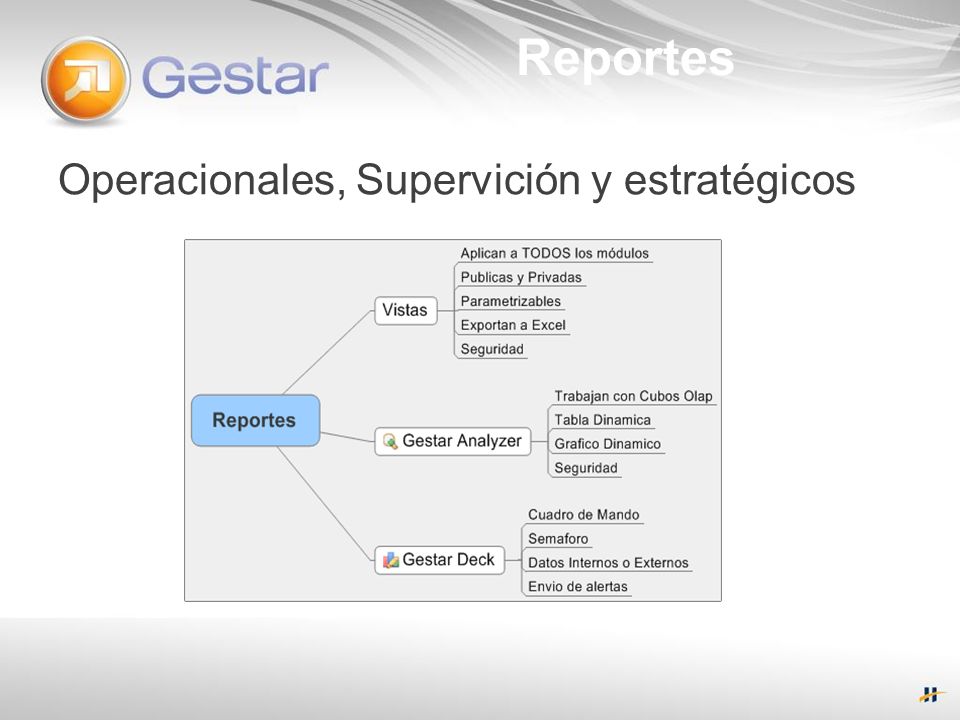 Gestar

Reportes

Operacionales, Supervición y estratégicos

Reportes

Vistas
Aplican a TODOS los módulos
Publicas y Privadas
Parametrizables
Exportan a Excel
Seguridad

Gestar Analyzer
Trabajan con Cubos Olap
Tabla Dinamica
Grafico Dinamico
Seguridad

Gestar Deck
Cuadro de Mando
Semaforo
Datos Internos o Externos
Envio de alertas